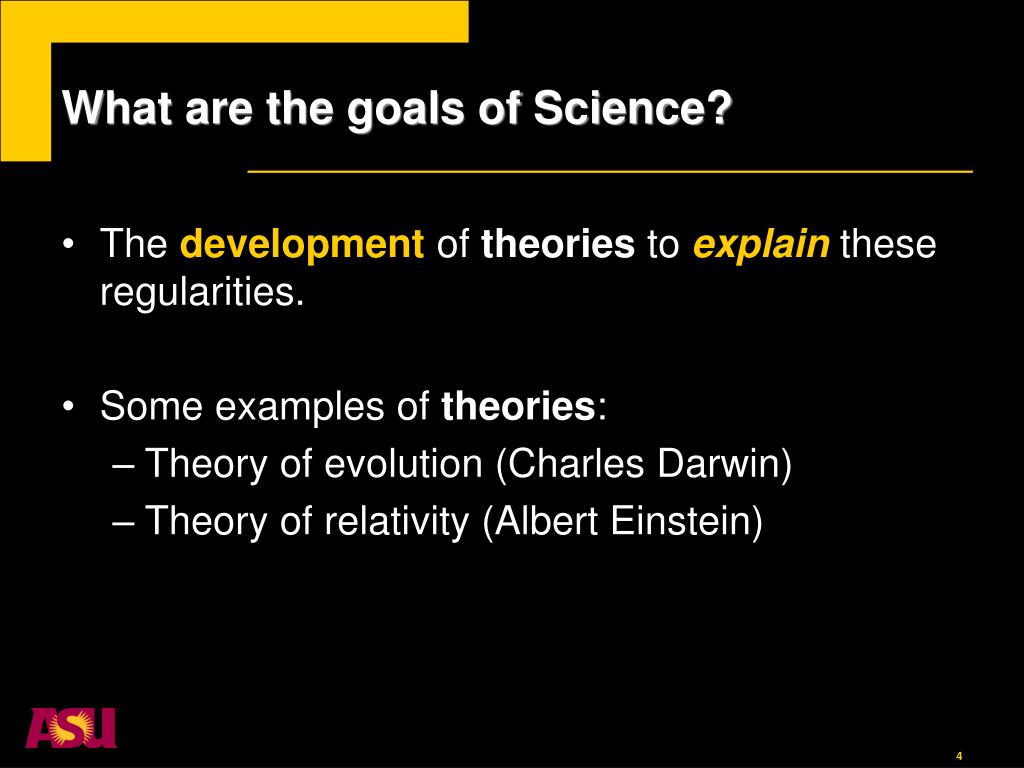 What are the goals of Science?

• The development of theories to explain these regularities.

• Some examples of theories:
– Theory of evolution (Charles Darwin)
– Theory of relativity (Albert Einstein)

ASU

4